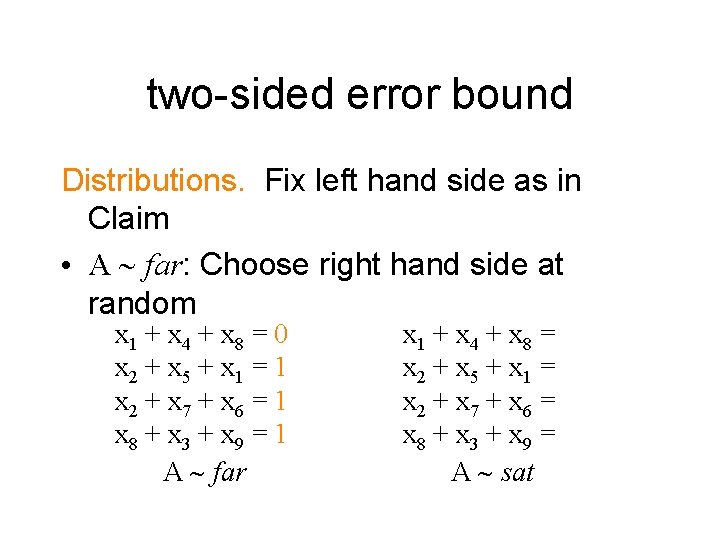 two-sided error bound

Distributions. Fix left hand side as in Claim

• $A \sim far$: Choose right hand side at random

$x_1 + x_4 + x_8 = 0$
$x_2 + x_5 + x_1 = 1$
$x_2 + x_7 + x_6 = 1$
$x_8 + x_3 + x_9 = 1$
$A \sim far$

$x_1 + x_4 + x_8 =$
$x_2 + x_5 + x_1 =$
$x_2 + x_7 + x_6 =$
$x_8 + x_3 + x_9 =$
$A \sim sat$